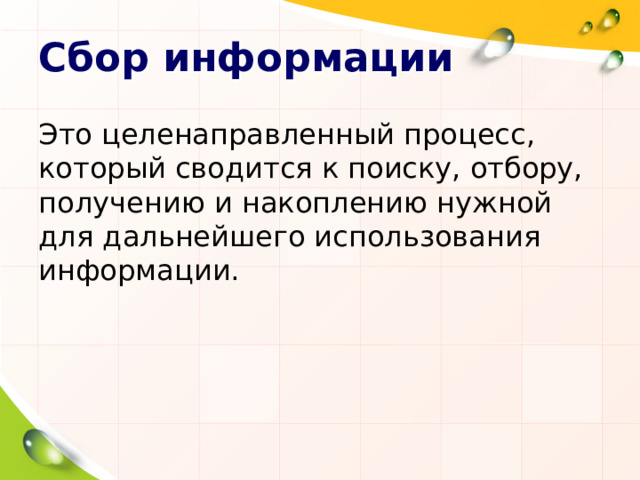 Сбор информации

Это целенаправленный процесс, который сводится к поиску, отбору, получению и накоплению нужной для дальнейшего использования информации.